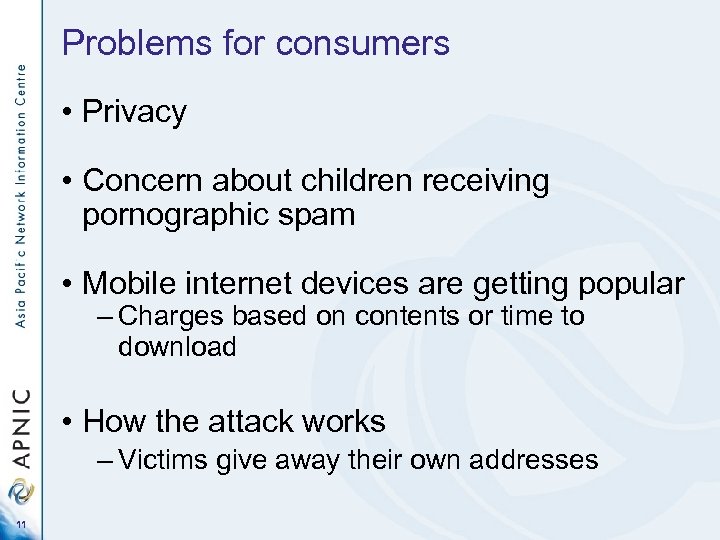 Asia Pacific Network Information Centre

APNIC

11

Problems for consumers

• Privacy

• Concern about children receiving pornographic spam

• Mobile internet devices are getting popular
– Charges based on contents or time to download

• How the attack works
– Victims give away their own addresses